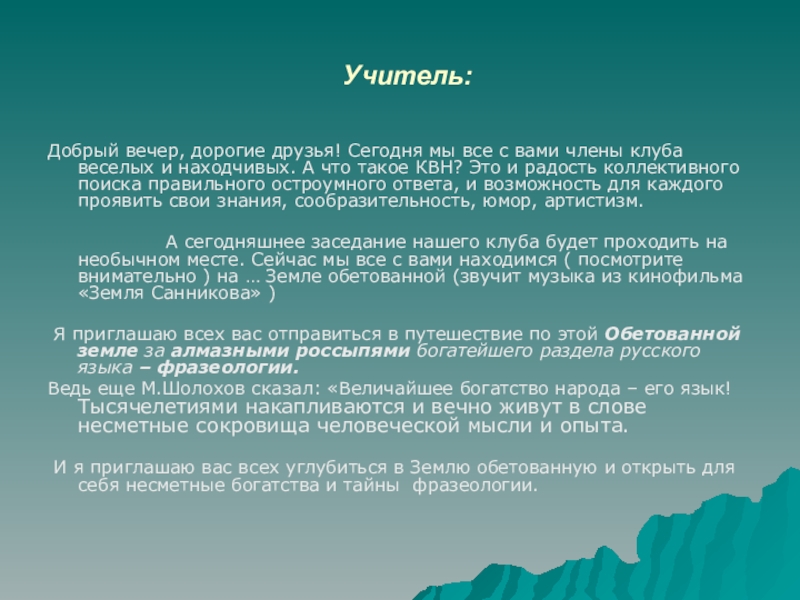 Учитель:

Добрый вечер, дорогие друзья! Сегодня мы все с вами члены клуба веселых и находчивых. А что такое КВН? Это и радость коллективного поиска правильного остроумного ответа, и возможность для каждого проявить свои знания, сообразительность, юмор, артистизм.

А сегодняшнее заседание нашего клуба будет проходить на необычном месте. Сейчас мы все с вами находимся ( посмотрите внимательно ) на … Земле обетованной (звучит музыка из кинофильма «Земля Санникова» )

Я приглашаю всех вас отправиться в путешествие по этой Обетованной земле за алмазными россыпями богатейшего раздела русского языка – фразеологии.

Ведь еще М.Шолохов сказал: «Величайшее богатство народа – его язык! Тысячелетиями накапливаются и вечно живут в слове несметные сокровища человеческой мысли и опыта.

И я приглашаю вас всех углубиться в Землю обетованную и открыть для себя несметные богатства и тайны фразеологии.